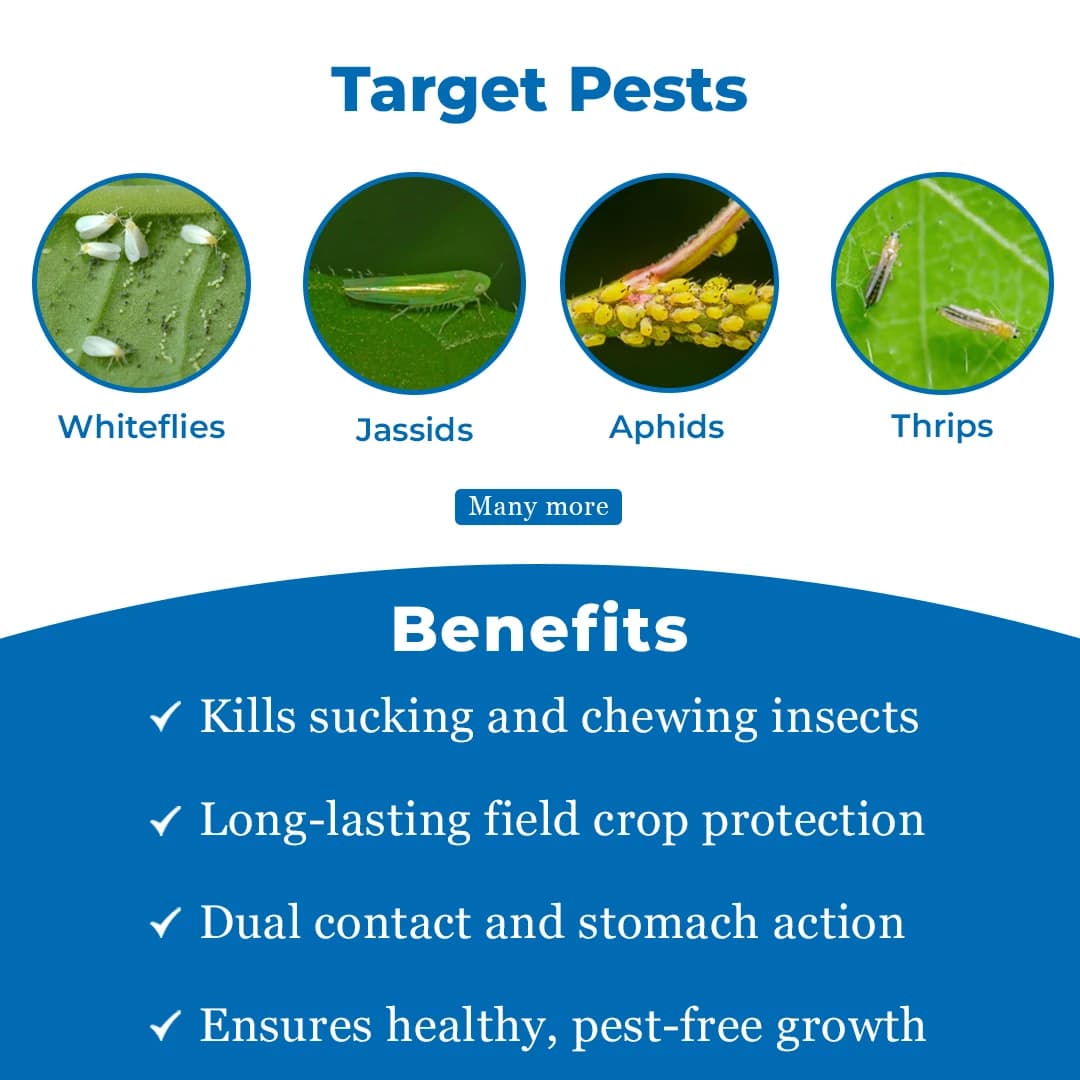 Target Pests

Whiteflies

Jassids

Aphids

Thrips

Many more

Benefits

✓ Kills sucking and chewing insects

✓ Long-lasting field crop protection

✓ Dual contact and stomach action

✓ Ensures healthy, pest-free growth